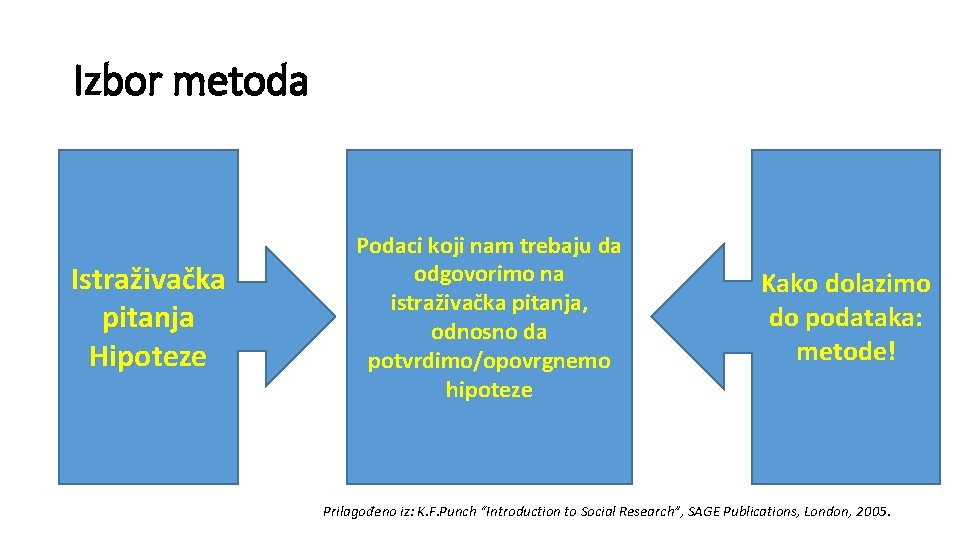 Izbor metoda

Istraživačka pitanja Hipoteze

Podaci koji nam trebaju da odgovorimo na istraživačka pitanja, odnosno da potvrdimo/opovrgnemo hipoteze

Kako dolazimo do podataka: metode!

Prilagođeno iz: K.F.Punch "Introduction to Social Research", SAGE Publications, London, 2005.